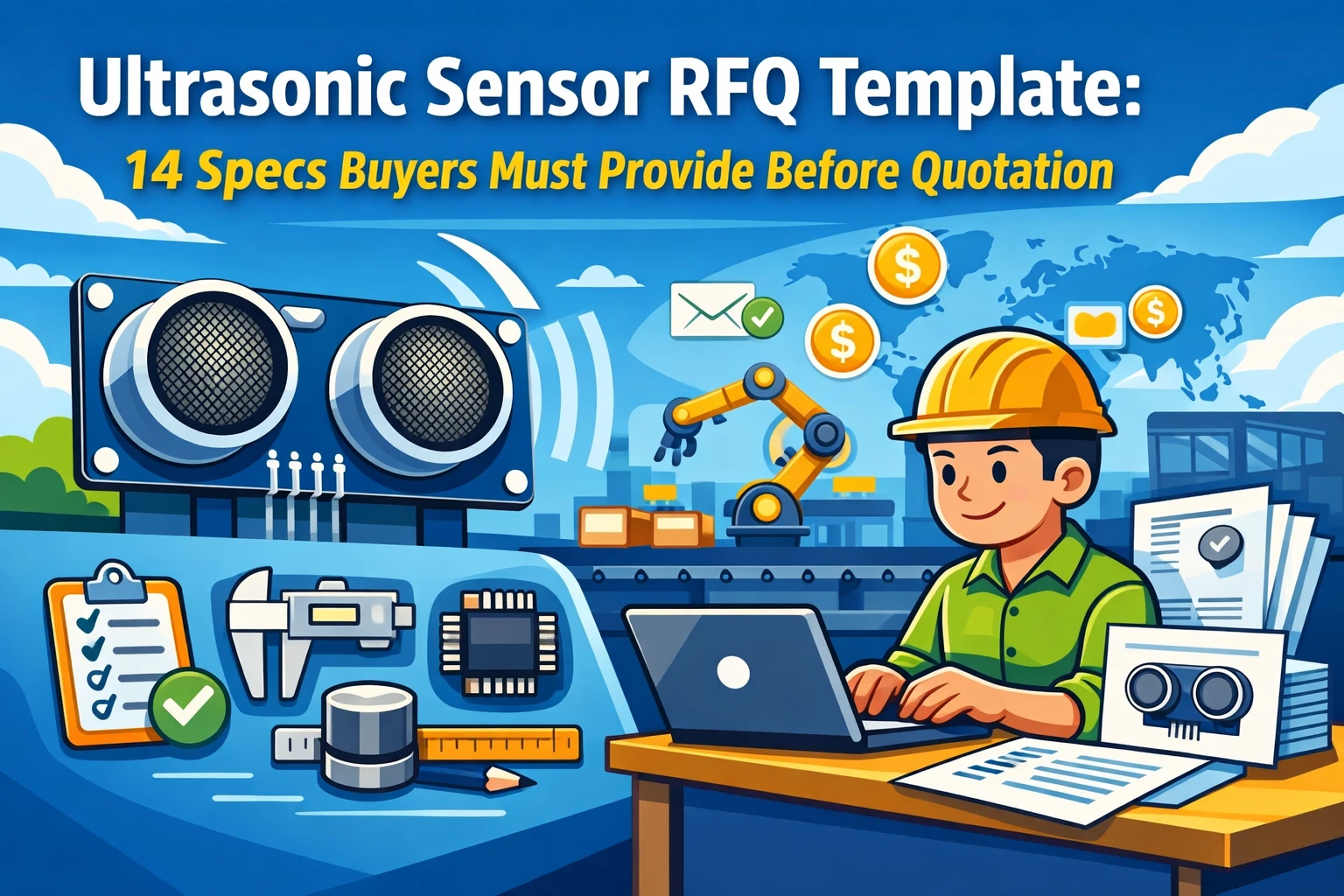 Ultrasonic Sensor RFQ Template:
14 Specs Buyers Must Provide Before Quotation

$

$

$